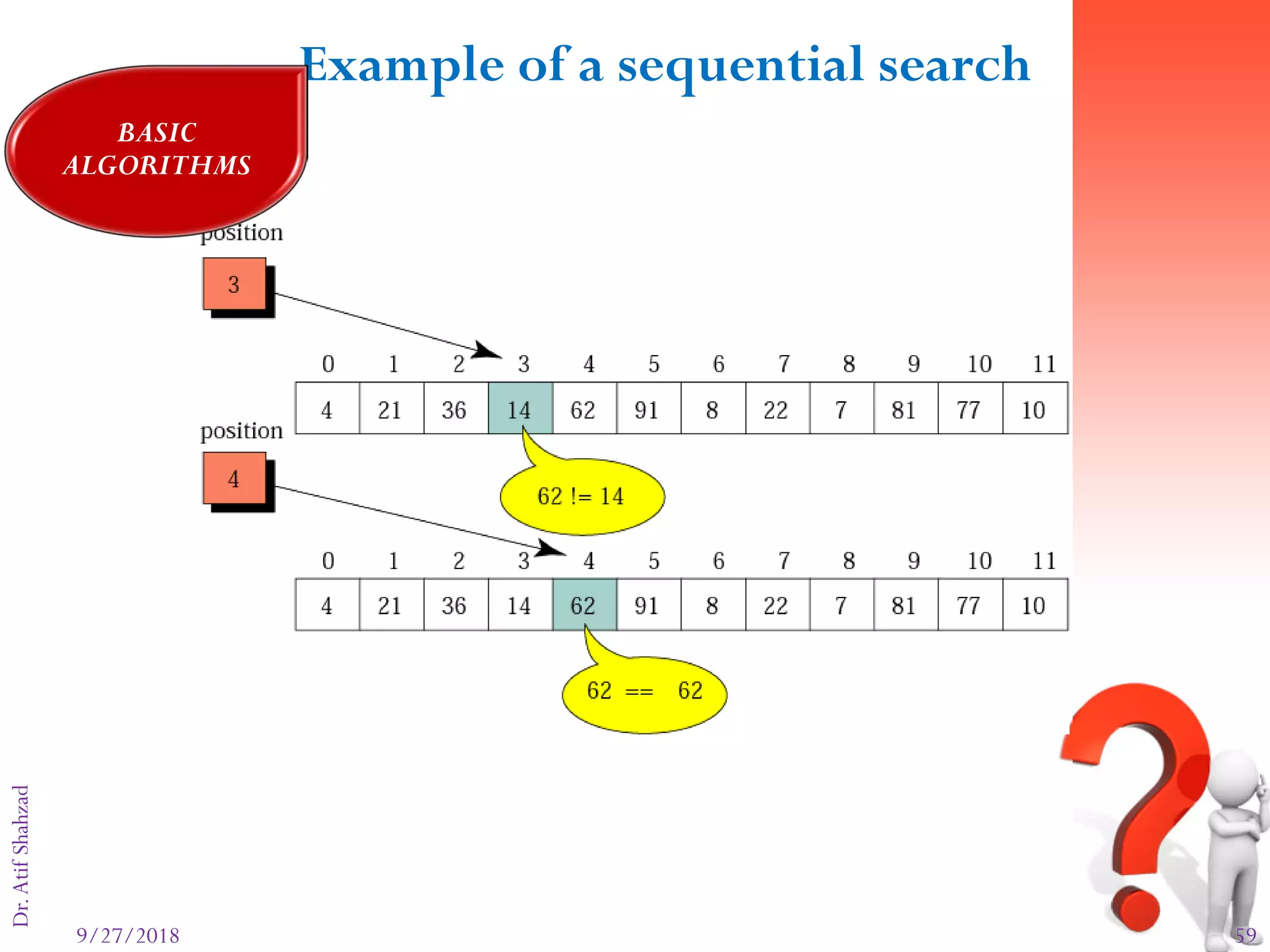 Example of a sequential search

BASIC ALGORITHMS

position

3

| 0 | 1 | 2 | 3 | 4 | 5 | 6 | 7 | 8 | 9 | 10 | 11 |
|---|---|---|---|---|---|---|---|---|---|---|---|
| 4 | 21 | 36 | 14 | 62 | 91 | 8 | 22 | 7 | 81 | 77 | 10 |

62 != 14

position

4

| 0 | 1 | 2 | 3 | 4 | 5 | 6 | 7 | 8 | 9 | 10 | 11 |
|---|---|---|---|---|---|---|---|---|---|---|---|
| 4 | 21 | 36 | 14 | 62 | 91 | 8 | 22 | 7 | 81 | 77 | 10 |

62 == 62

Dr. Atif Shahzad

9/27/2018

59